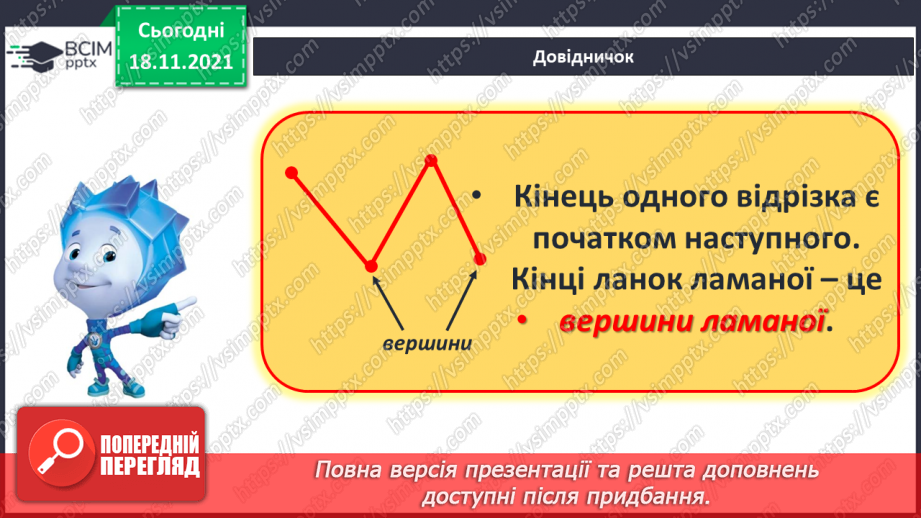 ВСІМ pptx

Сьогодні 18.11.2021

Довідничок

• Кінець одного відрізка є початком наступного. Кінці ланок ламаної – це
• вершини ламаної.

вершини

ПОПЕРЕДНІЙ ПЕРЕГЛЯД

Повна версія презентації та решта доповнень доступні після придбання.

https://vsimpptx.com